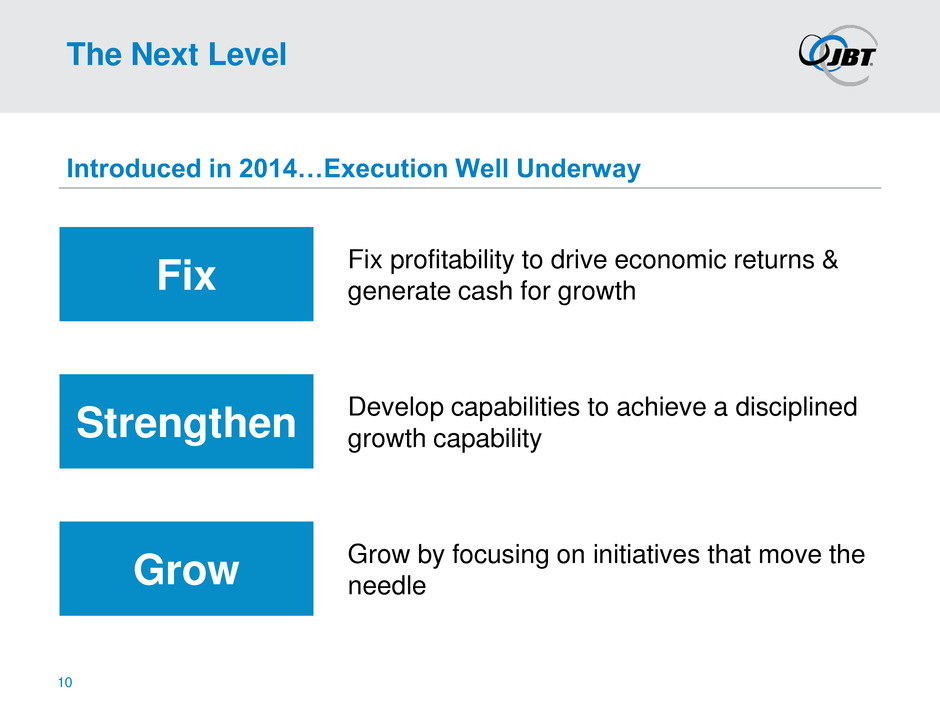 The Next Level

JBT

Introduced in 2014…Execution Well Underway

Fix

Fix profitability to drive economic returns & generate cash for growth

Strengthen

Develop capabilities to achieve a disciplined growth capability

Grow

Grow by focusing on initiatives that move the needle

10